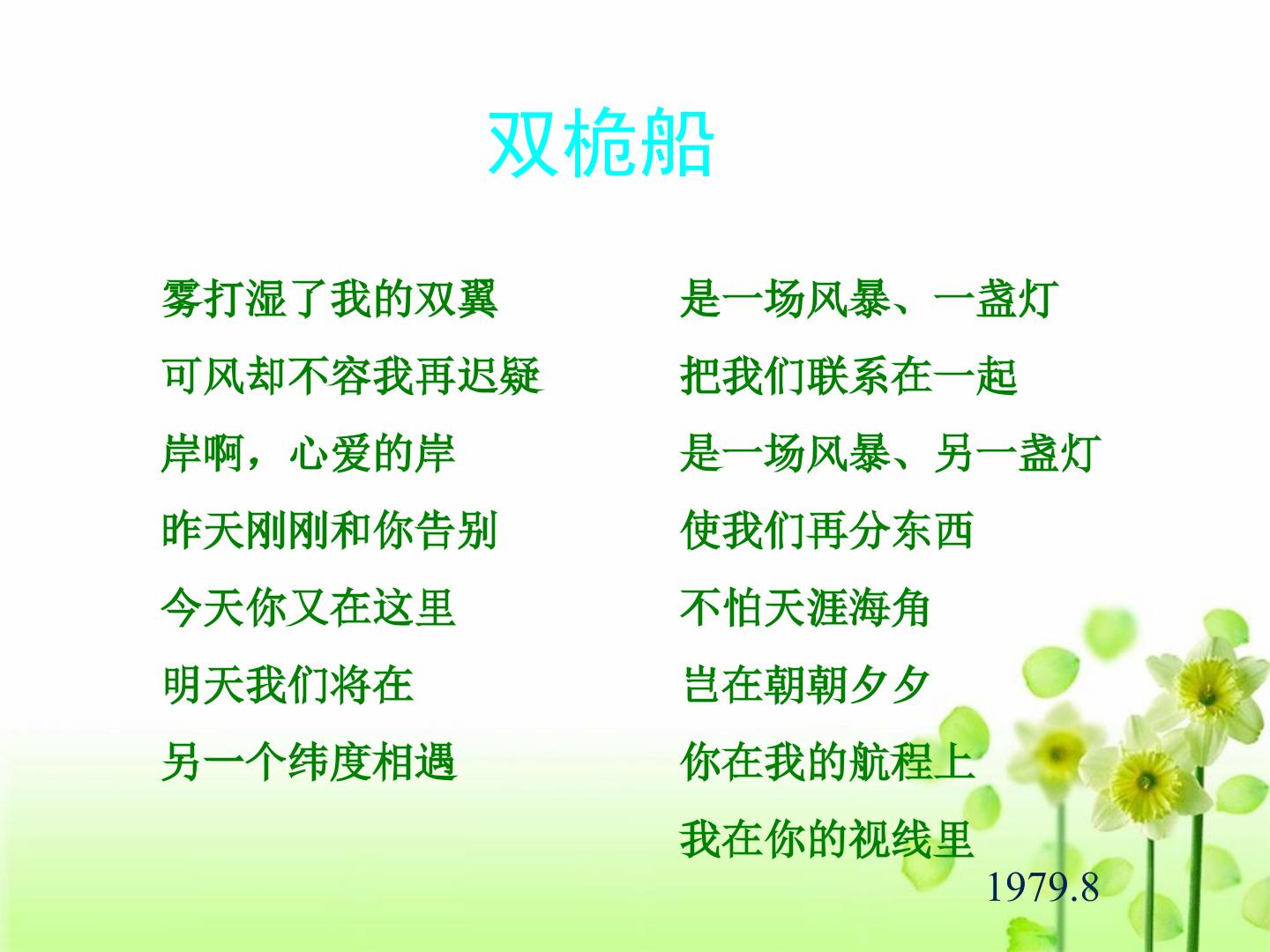 双桅船

雾打湿了我的双翼
可风却不容我再迟疑
岸啊，心爱的岸
昨天刚刚和你告别
今天你又在这里
明天我们将在
另一个纬度相遇

是一场风暴、一盏灯
把我们联系在一起
是一场风暴、另一盏灯
使我们再分东西
不怕天涯海角
岂在朝朝夕夕
你在我的航程上
我在你的视线里

1979.8